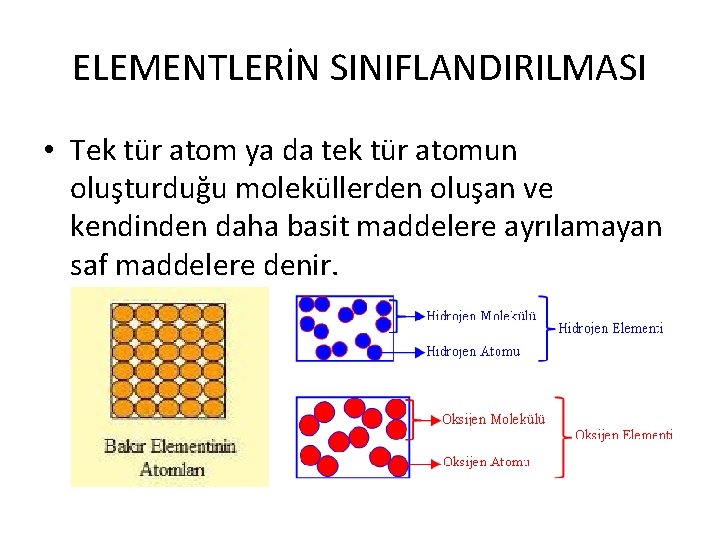 ELEMENTLERİN SINIFLANDIRILMASI

• Tek tür atom ya da tek tür atomun oluşturduğu moleküllerden oluşan ve kendinden daha basit maddelere ayrılamayan saf maddelere denir.

Bakır Elementinin Atomları

Hidrojen Molekülü
Hidrojen Atomu
Hidrojen Elementi

Oksijen Molekülü
Oksijen Atomu
Oksijen Elementi